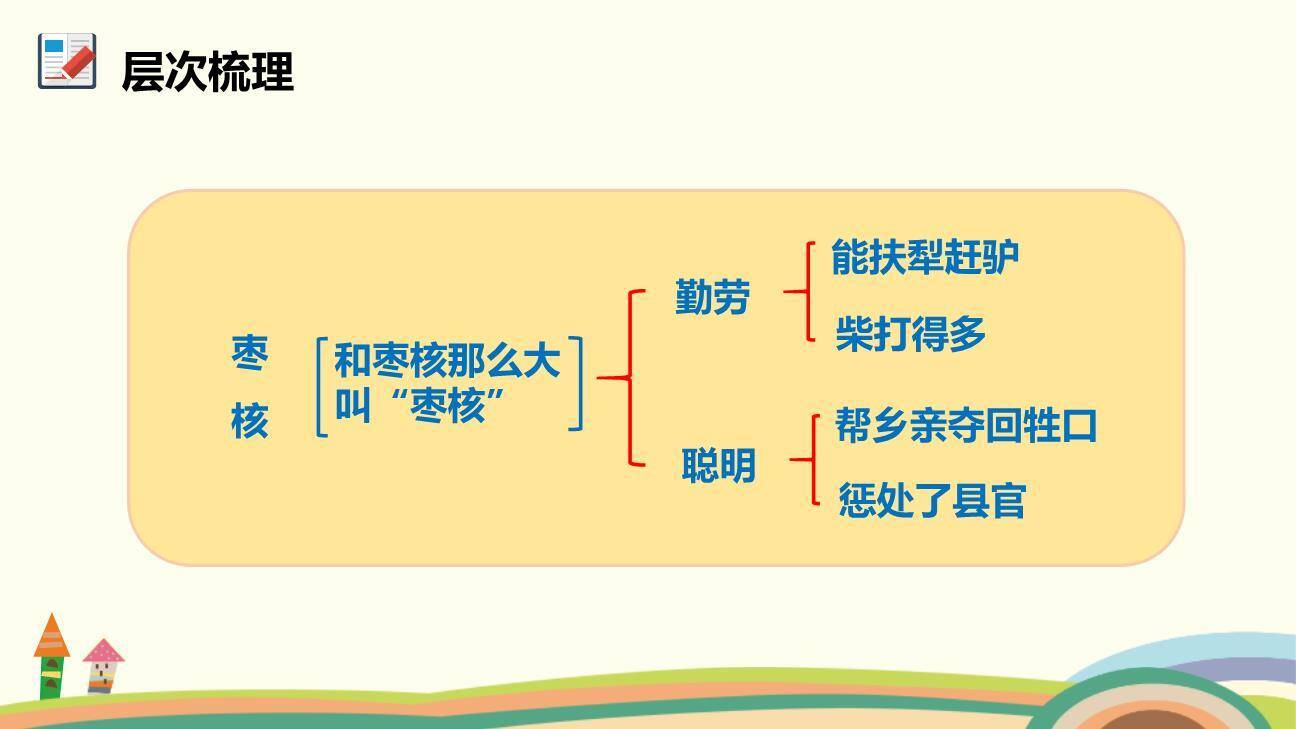 层次梳理

枣核

和枣核那么大
叫“枣核”

勤劳
能扶犁赶驴
柴打得多

聪明
帮乡亲夺回牲口
惩处了县官